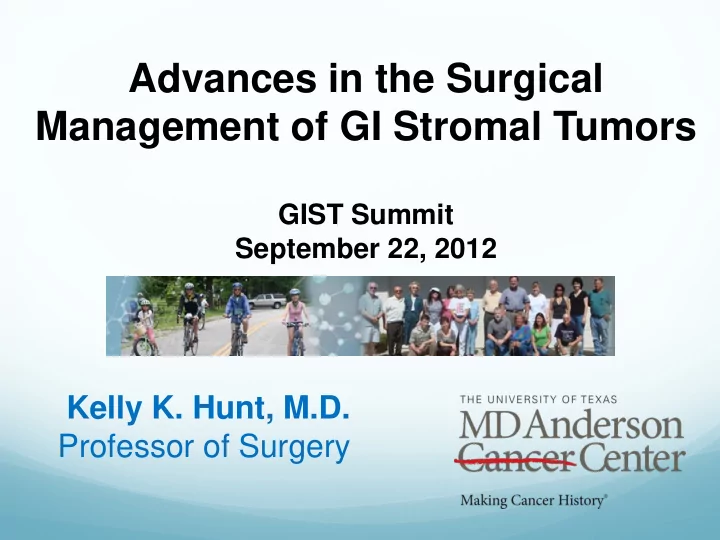 Advances in the Surgical Management of GI Stromal Tumors

GIST Summit
September 22, 2012

Kelly K. Hunt, M.D.
Professor of Surgery

THE UNIVERSITY OF TEXAS
MD Anderson
Cancer Center

Making Cancer History®